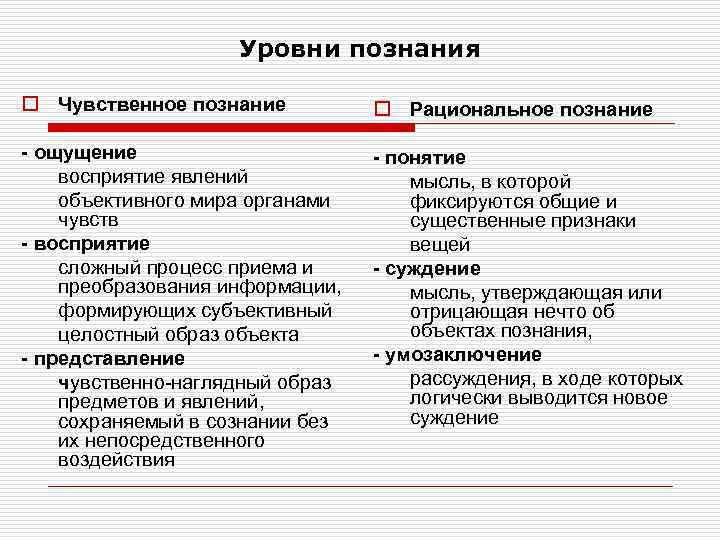 Уровни познания

Чувственное познание

- ощущение
восприятие явлений объективного мира органами чувств
- восприятие
сложный процесс приема и преобразования информации, формирующих субъективный целостный образ объекта
- представление
чувственно-наглядный образ предметов и явлений, сохраняемый в сознании без их непосредственного воздействия

Рациональное познание

- понятие
мысль, в которой фиксируются общие и существенные признаки вещей
- суждение
мысль, утверждающая или отрицающая нечто об объектах познания,
- умозаключение
рассуждения, в ходе которых логически выводится новое суждение